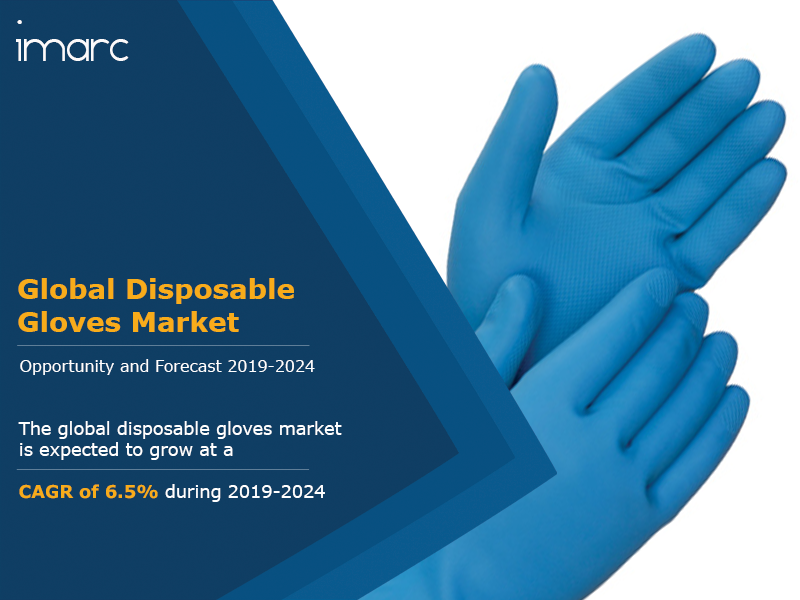 imarc

Global Disposable Gloves Market

Opportunity and Forecast 2019-2024

The global disposable gloves market is expected to grow at a

CAGR of 6.5% during 2019-2024